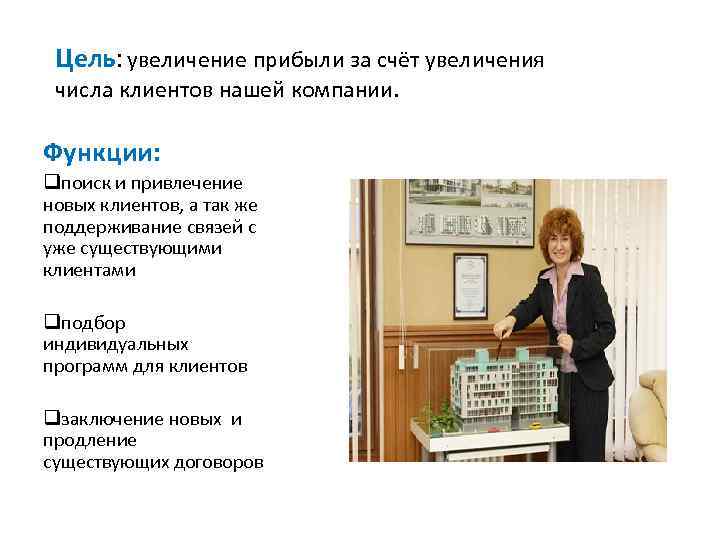 Цель: увеличение прибыли за счёт увеличения числа клиентов нашей компании.

Функции:

❑поиск и привлечение новых клиентов, а так же поддерживание связей с уже существующими клиентами

❑подбор индивидуальных программ для клиентов

❑заключение новых и продление существующих договоров